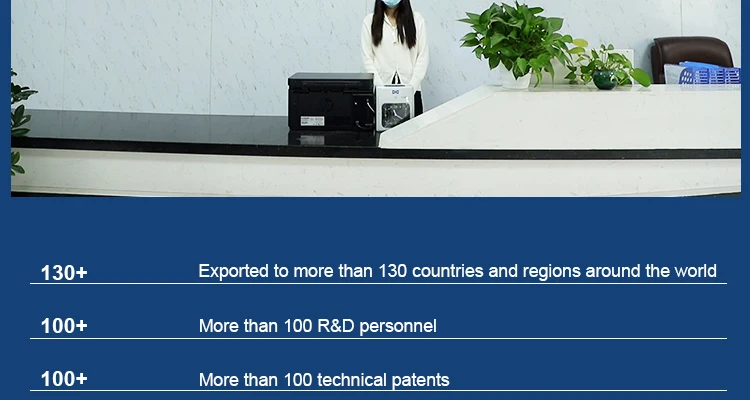 130+ Exported to more than 130 countries and regions around the world

100+ More than 100 R&D personnel

100+ More than 100 technical patents